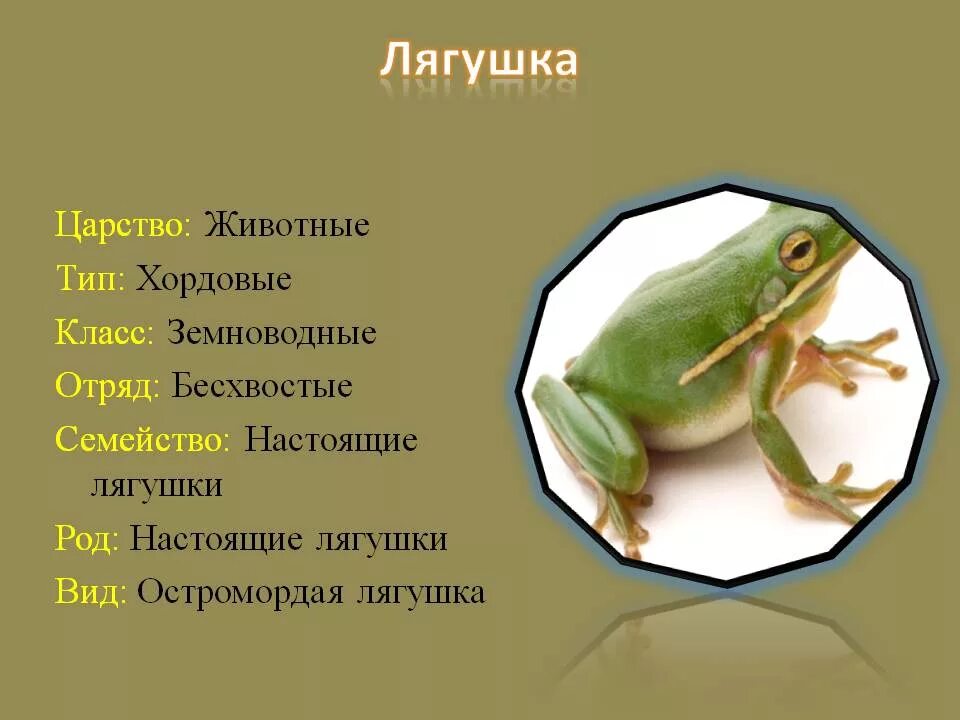 Лягушка

Царство: Животные
Тип: Хордовые
Класс: Земноводные
Отряд: Бесхвостые
Семейство: Настоящие лягушки
Род: Настоящие лягушки
Вид: Остромордая лягушка